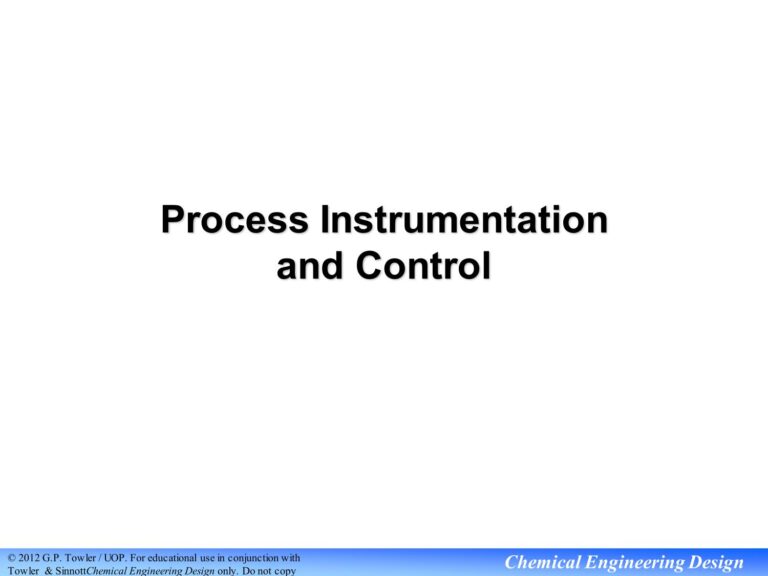 Process Instrumentation and Control

© 2012 G.P. Towler / UOP. For educational use in conjunction with Towler & SinnottChemical Engineering Design only. Do not copy

Chemical Engineering Design